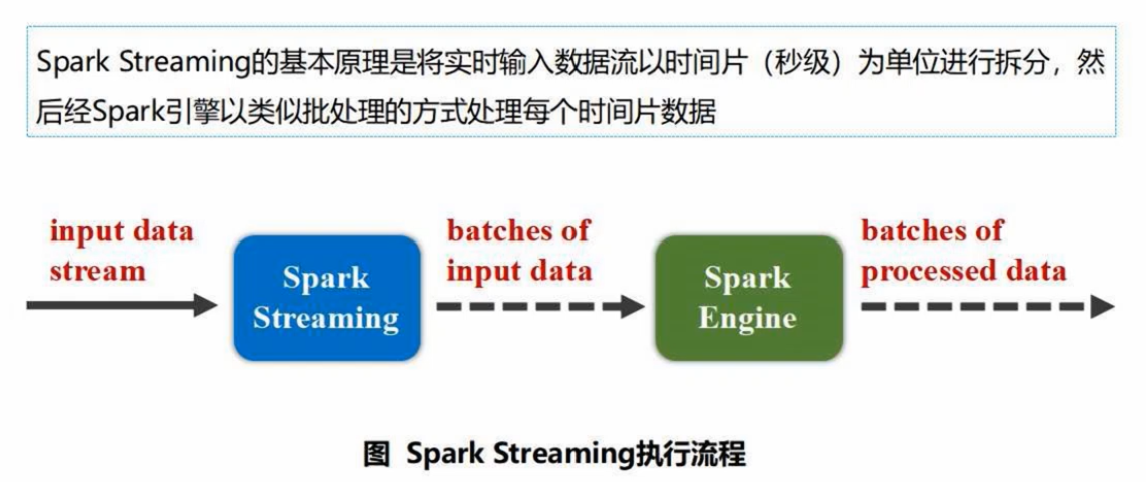 Spark Streaming的基本原理是将实时输入数据流以时间片（秒级）为单位进行拆分，然后经Spark引擎以类似批处理的方式处理每个时间片数据

input data stream

Spark Streaming

batches of input data

Spark Engine

batches of processed data

图 Spark Streaming执行流程